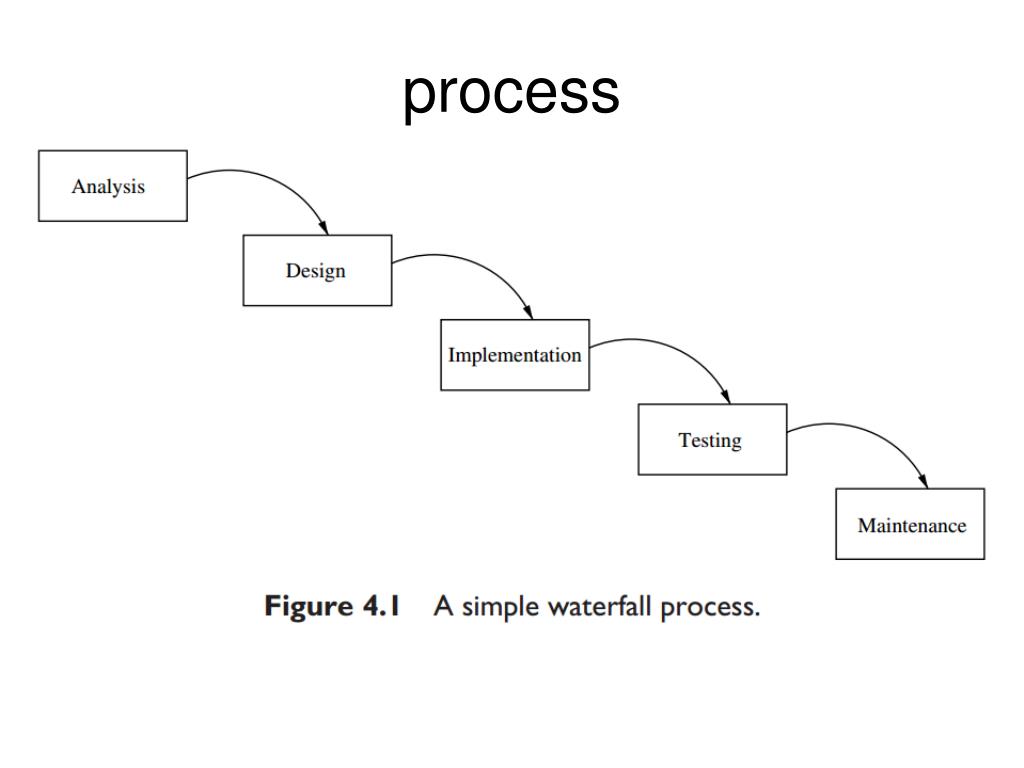 process

Analysis

Design

Implementation

Testing

Maintenance

Figure 4.1 A simple waterfall process.